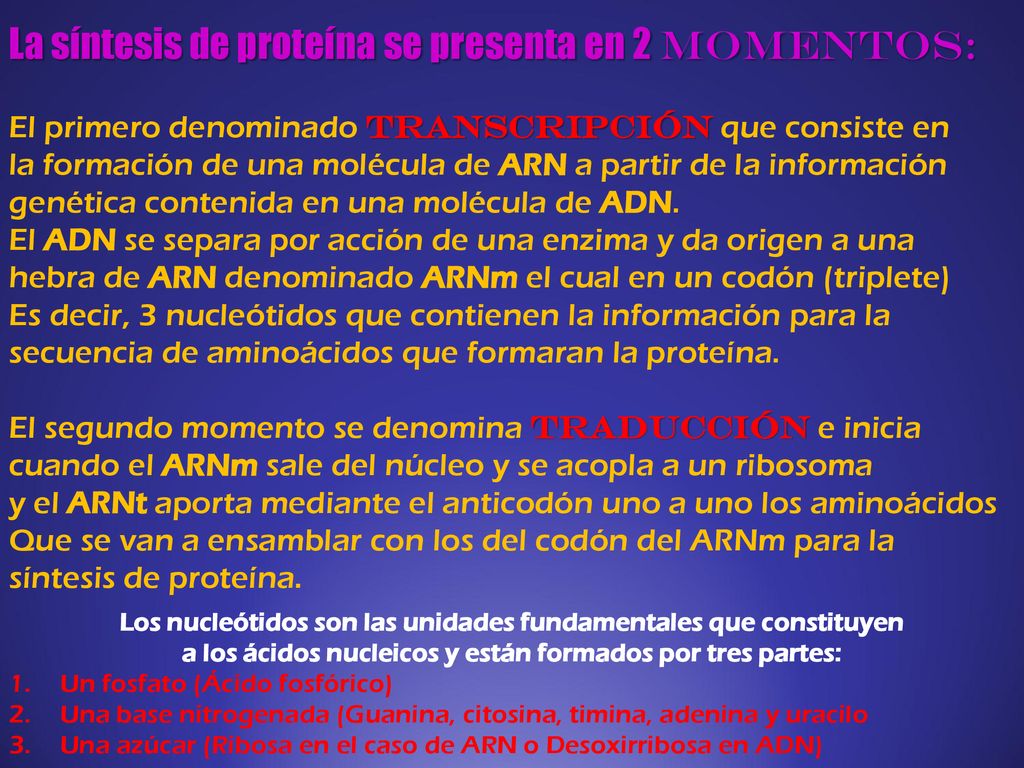 La síntesis de proteína se presenta en 2 MOMENTOS:

El primero denominado TRANSCRIPCIÓN que consiste en la formación de una molécula de ARN a partir de la información genética contenida en una molécula de ADN.
El ADN se separa por acción de una enzima y da origen a una hebra de ARN denominado ARNm el cual en un codón (triplete) Es decir, 3 nucleótidos que contienen la información para la secuencia de aminoácidos que formaran la proteína.

El segundo momento se denomina TRADUCCIÓN e inicia cuando el ARNm sale del núcleo y se acopla a un ribosoma y el ARNt aporta mediante el anticodón uno a uno los aminoácidos Que se van a ensamblar con los del codón del ARNm para la síntesis de proteína.

Los nucleótidos son las unidades fundamentales que constituyen a los ácidos nucleicos y están formados por tres partes:
1. Un fosfato (Ácido fosfórico)
2. Una base nitrogenada (Guanina, citosina, timina, adenina y uracilo
3. Una azúcar (Ribosa en el caso de ARN o Desoxirribosa en ADN)